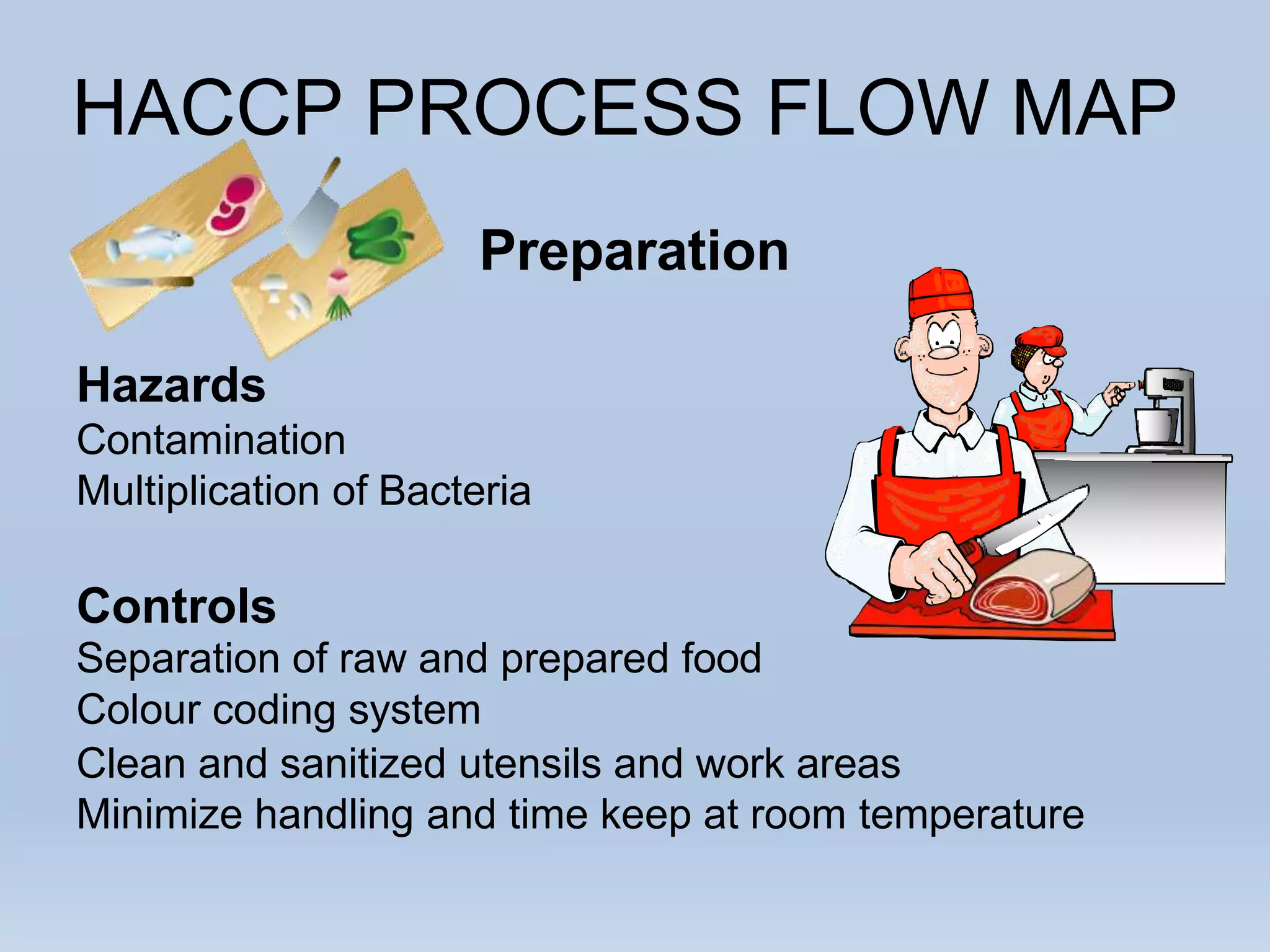 HACCP PROCESS FLOW MAP

Preparation

Hazards
Contamination
Multiplication of Bacteria

Controls
Separation of raw and prepared food
Colour coding system
Clean and sanitized utensils and work areas
Minimize handling and time keep at room temperature